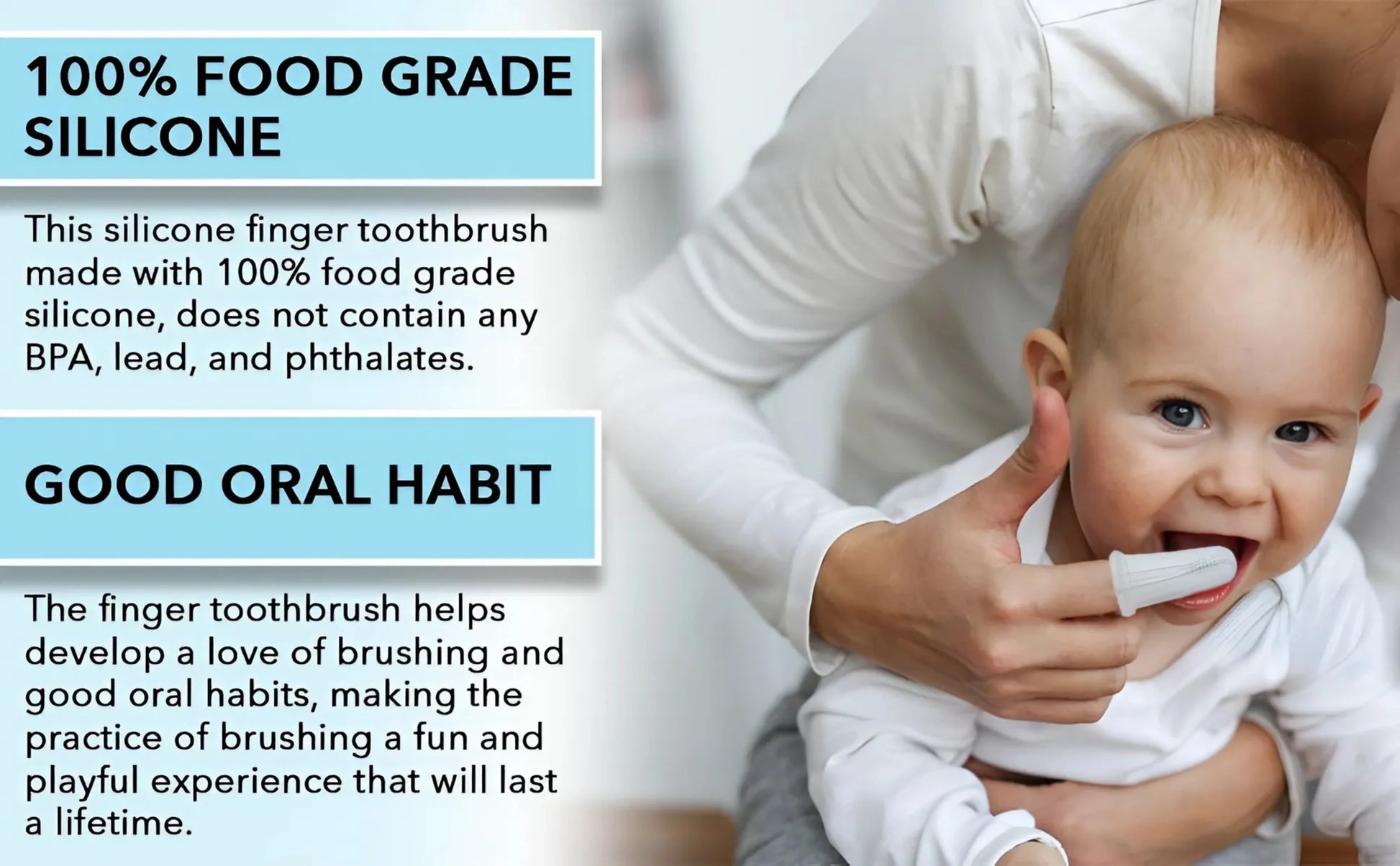 100% FOOD GRADE SILICONE

This silicone finger toothbrush made with 100% food grade silicone, does not contain any BPA, lead, and phthalates.

GOOD ORAL HABIT

The finger toothbrush helps develop a love of brushing and good oral habits, making the practice of brushing a fun and playful experience that will last a lifetime.